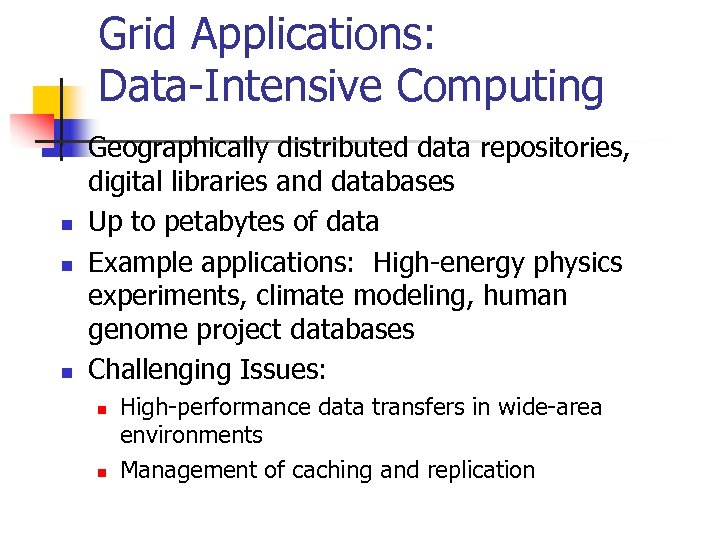 Grid Applications:
Data-Intensive Computing

- Geographically distributed data repositories, digital libraries and databases
- Up to petabytes of data
- Example applications: High-energy physics experiments, climate modeling, human genome project databases
- Challenging Issues:
  - High-performance data transfers in wide-area environments
  - Management of caching and replication